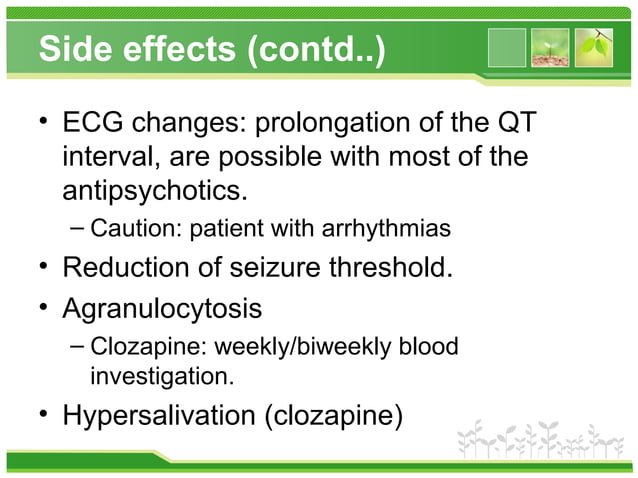 Side effects (contd..)

• ECG changes: prolongation of the QT interval, are possible with most of the antipsychotics.
– Caution: patient with arrhythmias
• Reduction of seizure threshold.
• Agranulocytosis
– Clozapine: weekly/biweekly blood investigation.
• Hypersalivation (clozapine)